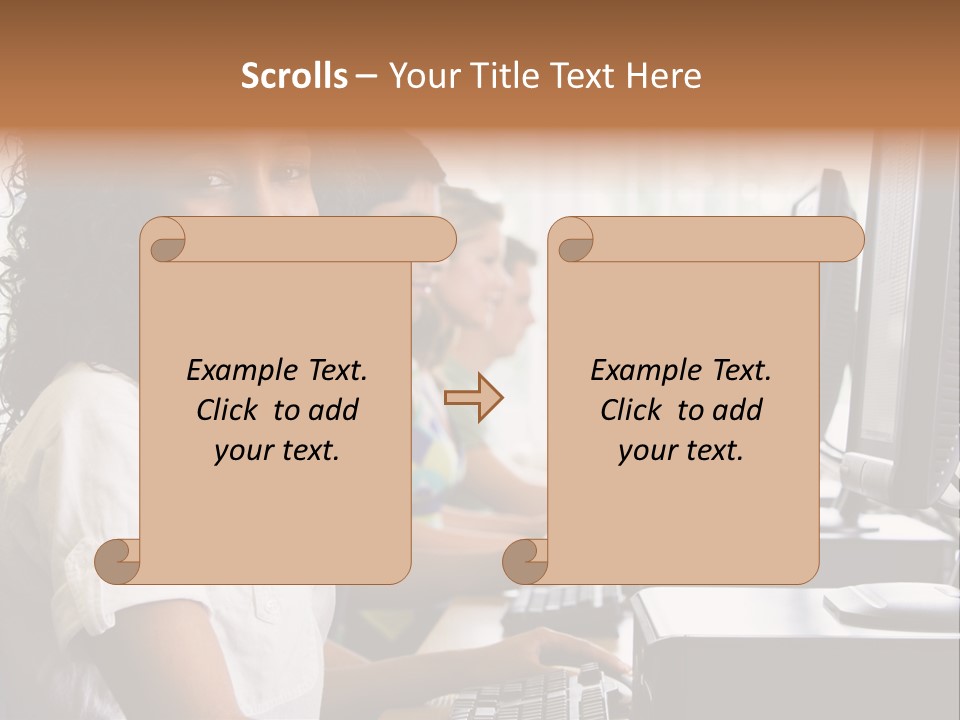 Scrolls – Your Title Text Here

Example Text. Click to add your text.

Example Text. Click to add your text.